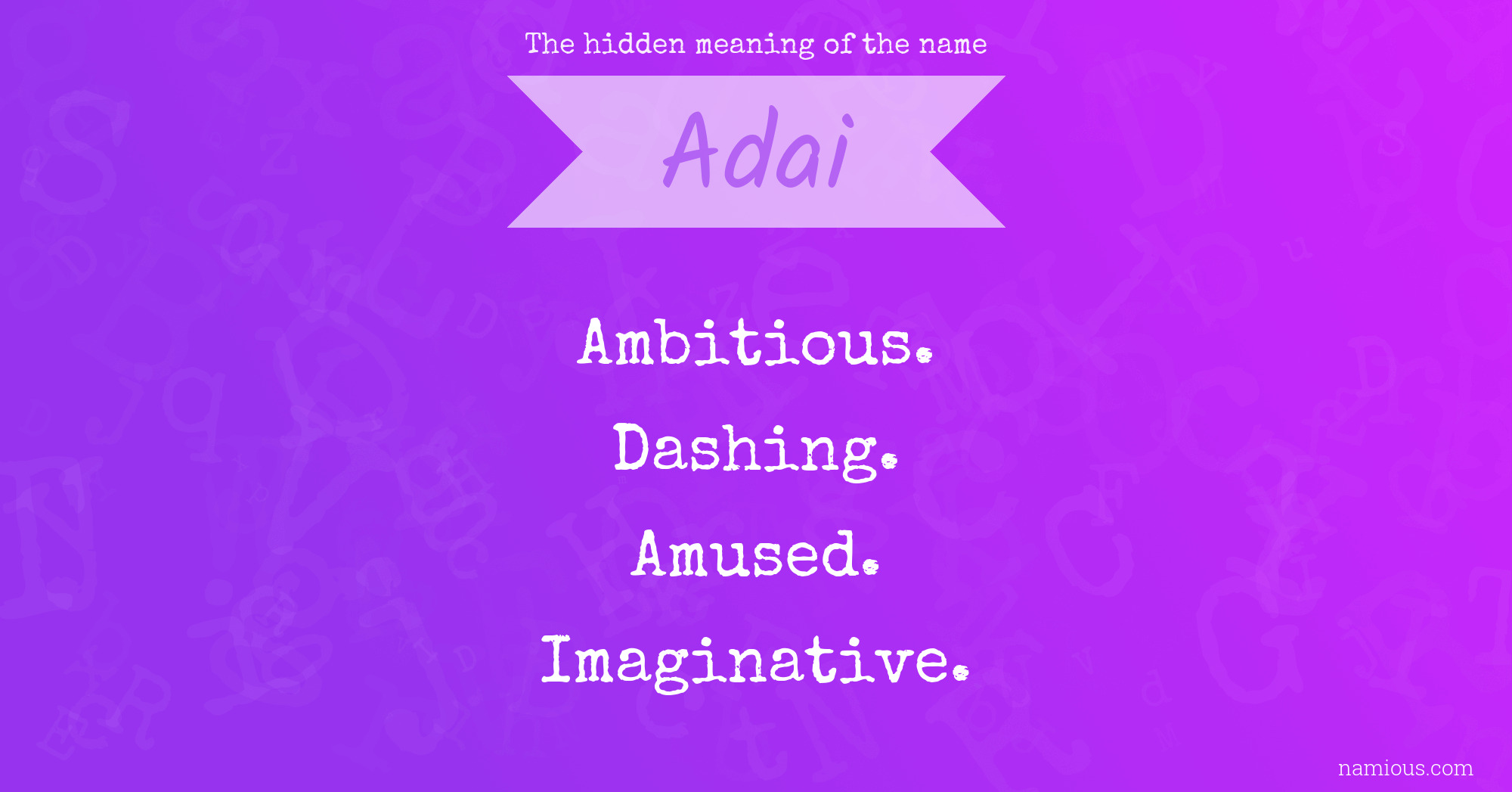 The hidden meaning of the name

Adai

Ambitious.

Dashing.

Amused.

Imaginative.

namious.com